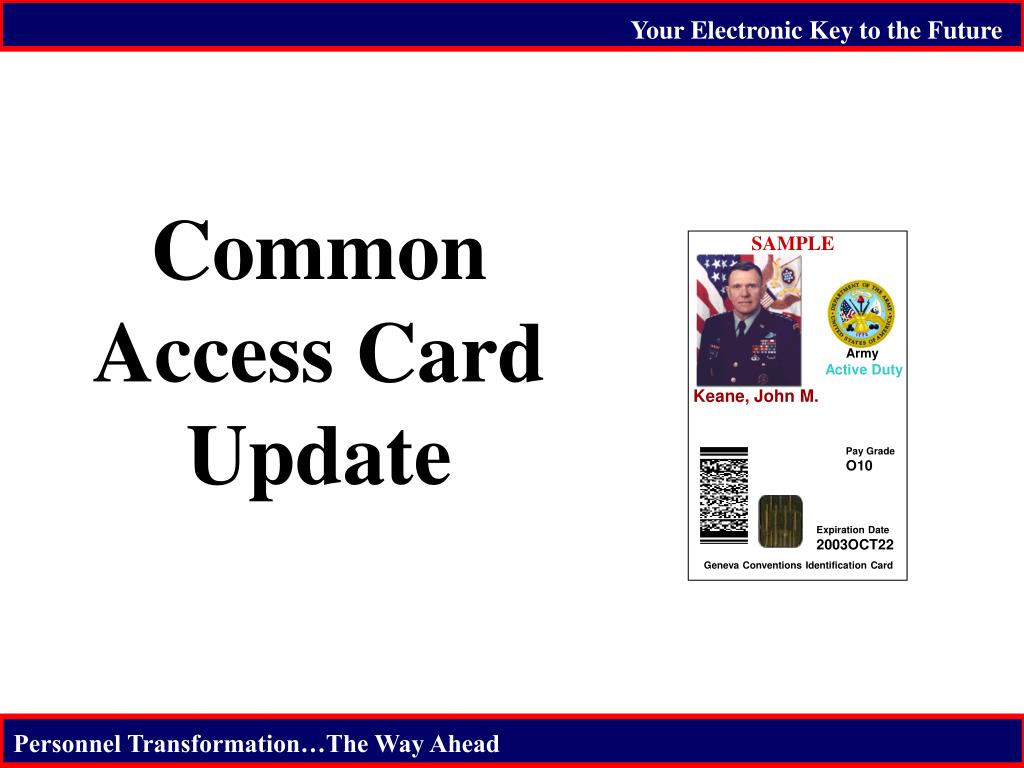 Your Electronic Key to the Future

Common Access Card Update

SAMPLE

DEPARTMENT OF THE ARMY UNITED STATES OF AMERICA

Army
Active Duty

Keane, John M.

Pay Grade
O10

Expiration Date
2003OCT22

Geneva Conventions Identification Card

Personnel Transformation…The Way Ahead